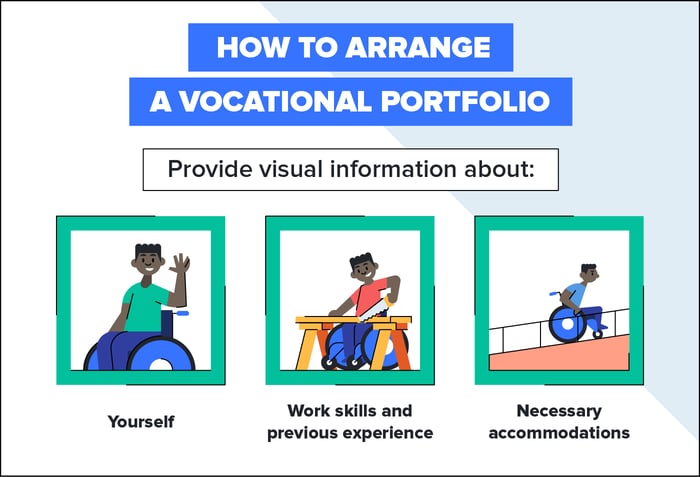 HOW TO ARRANGE
A VOCATIONAL PORTFOLIO

Provide visual information about:

Yourself

Work skills and previous experience

Necessary accommodations